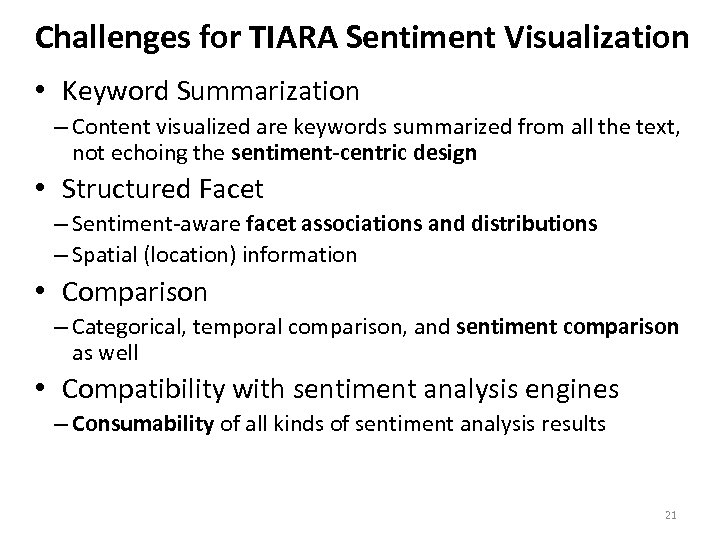 Challenges for TIARA Sentiment Visualization

• Keyword Summarization
– Content visualized are keywords summarized from all the text, not echoing the sentiment-centric design

• Structured Facet
– Sentiment-aware facet associations and distributions
– Spatial (location) information

• Comparison
– Categorical, temporal comparison, and sentiment comparison as well

• Compatibility with sentiment analysis engines
– Consumability of all kinds of sentiment analysis results

21